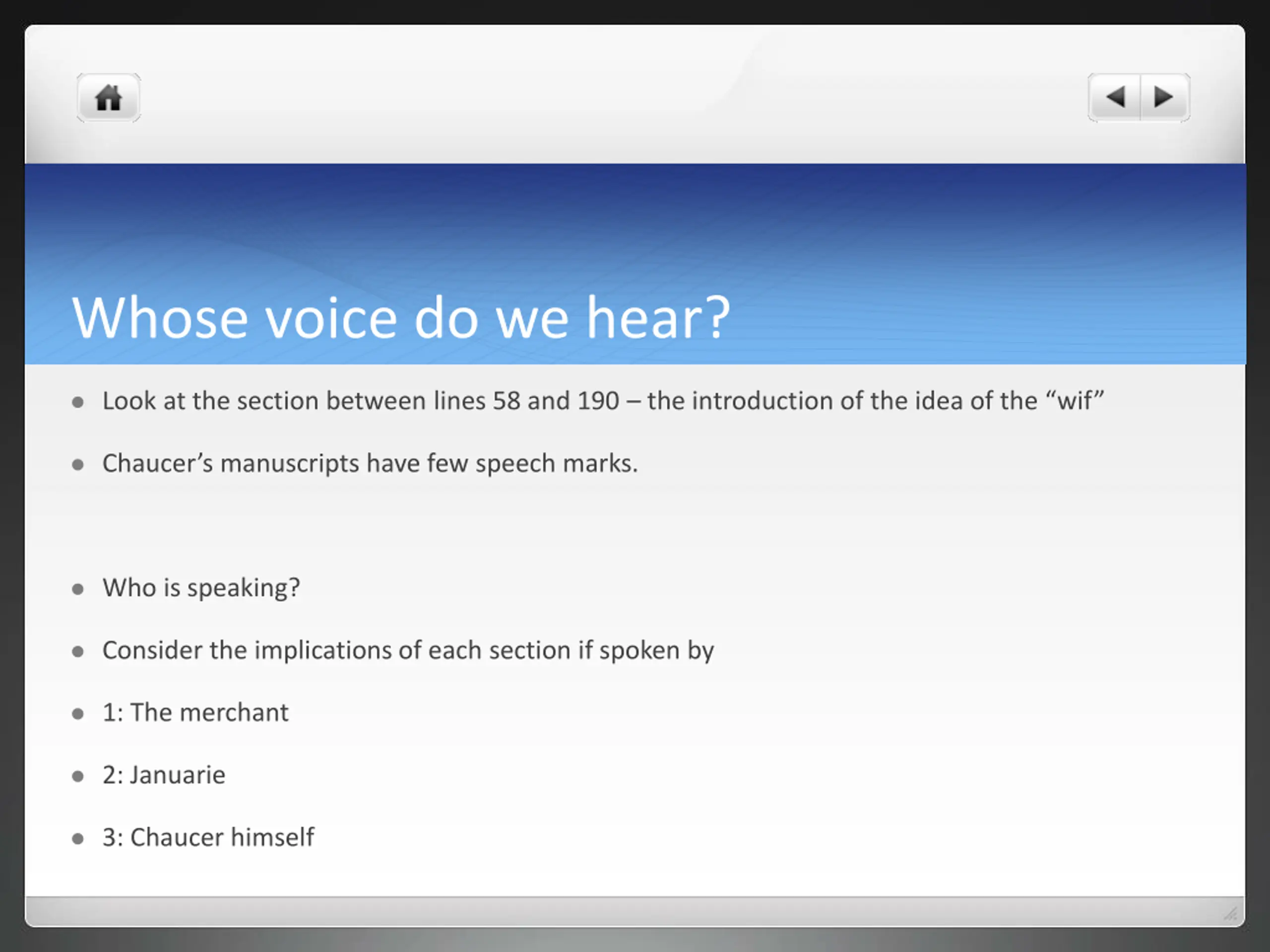 Whose voice do we hear?

- Look at the section between lines 58 and 190 – the introduction of the idea of the “wif”
- Chaucer’s manuscripts have few speech marks.

- Who is speaking?
- Consider the implications of each section if spoken by
- 1: The merchant
- 2: Januarie
- 3: Chaucer himself